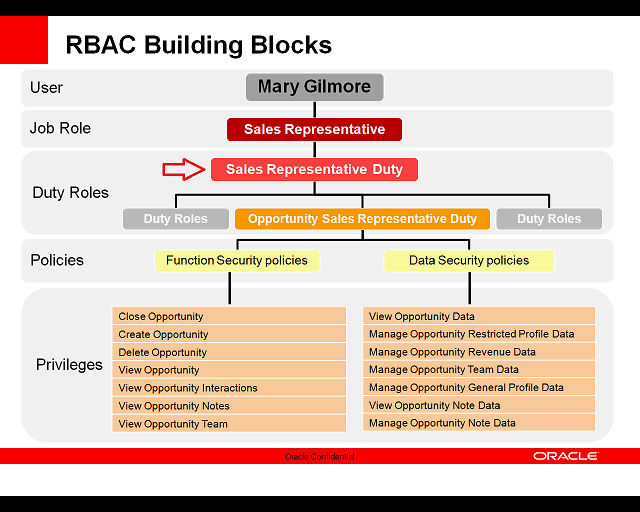 RBAC Building Blocks

User
Mary Gilmore

Job Role
Sales Representative

Duty Roles
Sales Representative Duty
Duty Roles
Opportunity Sales Representative Duty
Duty Roles

Policies
Function Security policies
Data Security policies

Privileges

Close Opportunity
Create Opportunity
Delete Opportunity
View Opportunity
View Opportunity Interactions
View Opportunity Notes
View Opportunity Team

View Opportunity Data
Manage Opportunity Restricted Profile Data
Manage Opportunity Revenue Data
Manage Opportunity Team Data
Manage Opportunity General Profile Data
View Opportunity Note Data
Manage Opportunity Note Data

Oracle Confidential
ORACLE